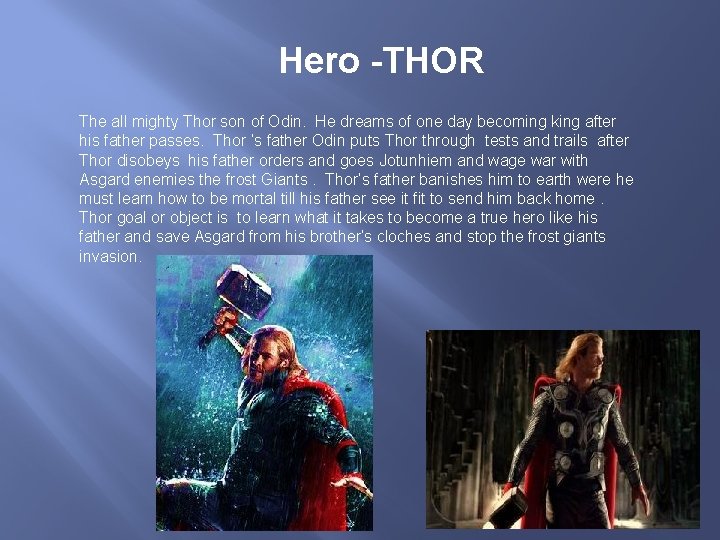 Hero -THOR

The all mighty Thor son of Odin. He dreams of one day becoming king after his father passes. Thor 's father Odin puts Thor through tests and trails after Thor disobeys his father orders and goes Jotunhiem and wage war with Asgard enemies the frost Giants . Thor's father banishes him to earth were he must learn how to be mortal till his father see it fit to send him back home . Thor goal or object is to learn what it takes to become a true hero like his father and save Asgard from his brother's cloches and stop the frost giants invasion.